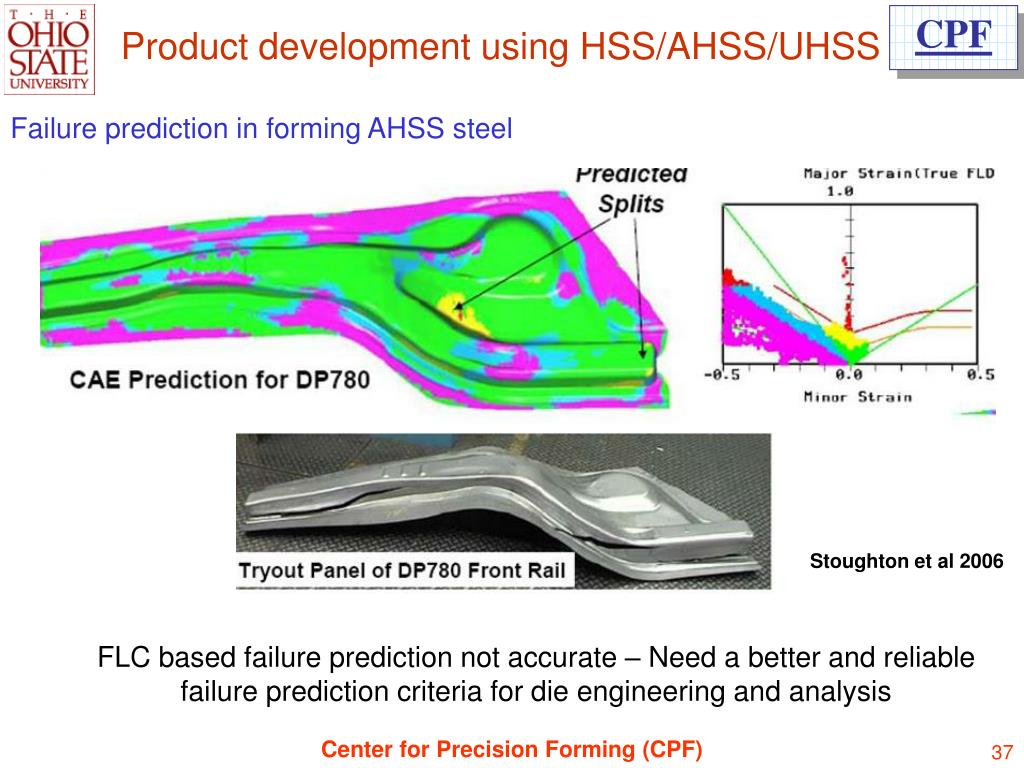 T · H · E
OHIO
STATE
UNIVERSITY

Product development using HSS/AHSS/UHSS

CPF

Failure prediction in forming AHSS steel

Predicted
Splits

CAE Prediction for DP780

Major Strain(True FLD
1.0

-0.5
0.0
0.5
Minor Strain

Tryout Panel of DP780 Front Rail

Stoughton et al 2006

FLC based failure prediction not accurate – Need a better and reliable failure prediction criteria for die engineering and analysis

Center for Precision Forming (CPF)

37